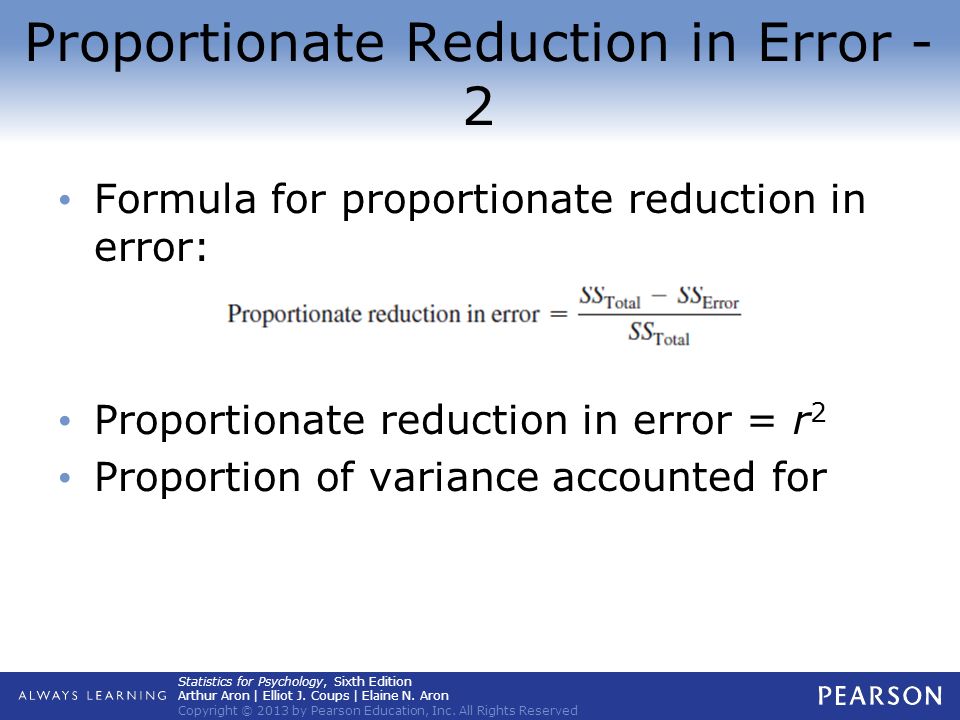 Proportionate Reduction in Error - 2

• Formula for proportionate reduction in error:

$\text{Proportionate reduction in error} = \frac{SS_{\text{Total}} - SS_{\text{Error}}}{SS_{\text{Total}}}$

• Proportionate reduction in error = $r^2$

• Proportion of variance accounted for

ALWAYS LEARNING

Statistics for Psychology, Sixth Edition
Arthur Aron | Elliot J. Coups | Elaine N. Aron
Copyright © 2013 by Pearson Education, Inc. All Rights Reserved

PEARSON